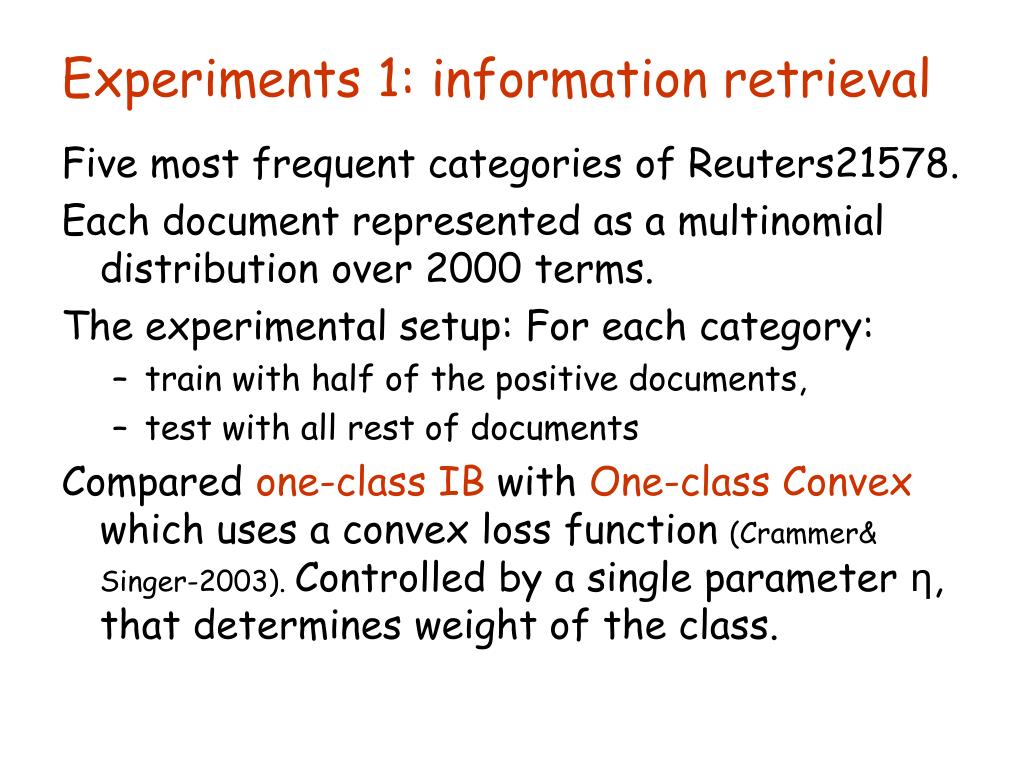 Experiments 1: information retrieval

Five most frequent categories of Reuters21578.

Each document represented as a multinomial distribution over 2000 terms.

The experimental setup: For each category:

– train with half of the positive documents,

– test with all rest of documents

Compared one-class IB with One-class Convex which uses a convex loss function (Crammer& Singer-2003). Controlled by a single parameter η, that determines weight of the class.